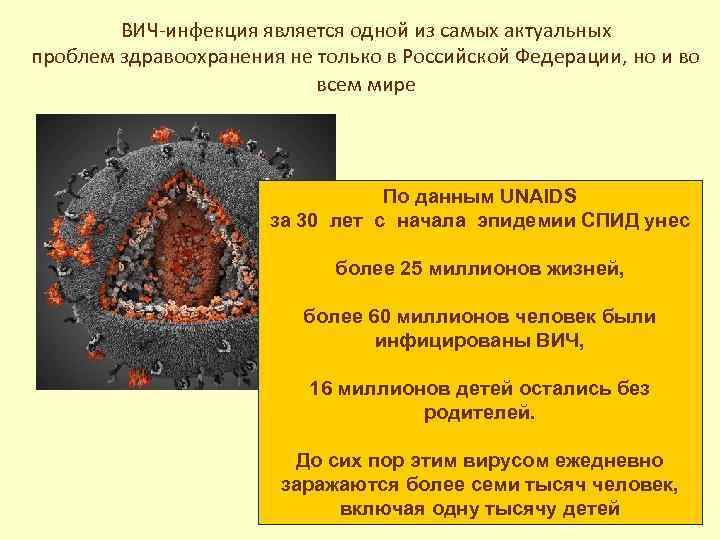 ВИЧ-инфекция является одной из самых актуальных проблем здравоохранения не только в Российской Федерации, но и во всем мире

По данным UNAIDS
за 30 лет с начала эпидемии СПИД унес

более 25 миллионов жизней,

более 60 миллионов человек были инфицированы ВИЧ,

16 миллионов детей остались без родителей.

До сих пор этим вирусом ежедневно заражаются более семи тысяч человек, включая одну тысячу детей